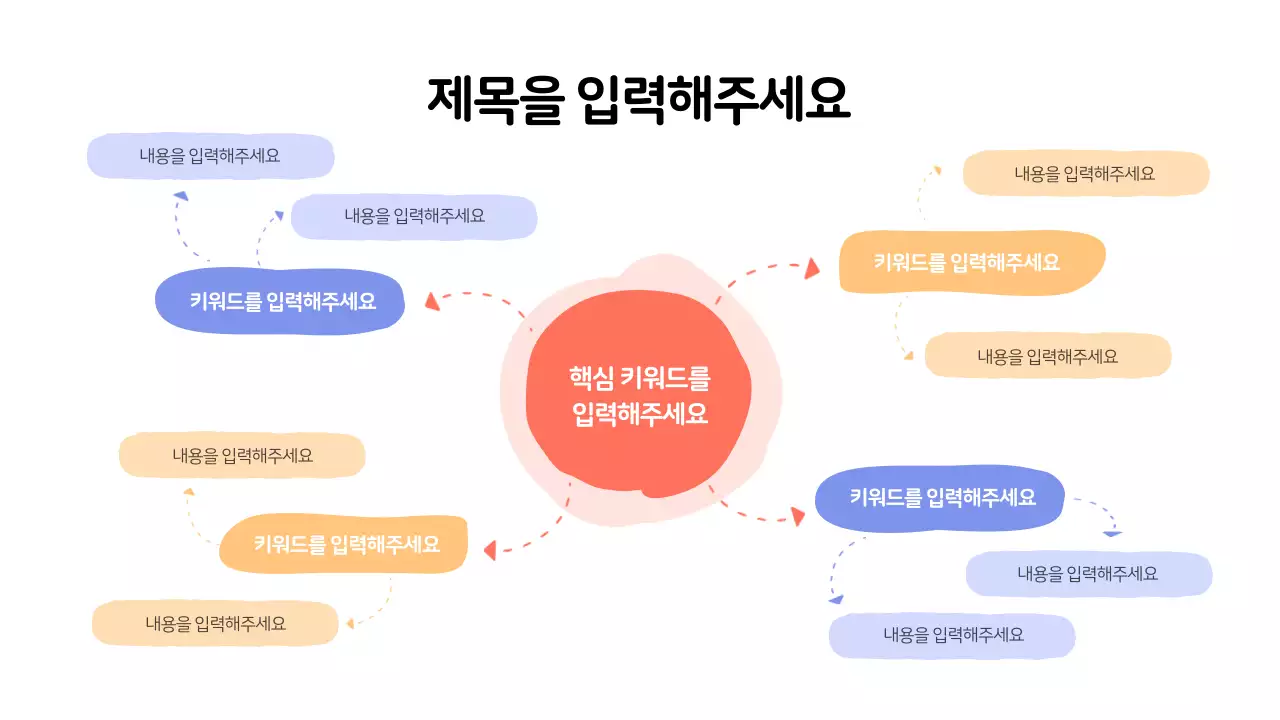 제목을 입력해주세요

내용을 입력해주세요

내용을 입력해주세요

키워드를 입력해주세요

내용을 입력해주세요

키워드를 입력해주세요

내용을 입력해주세요

핵심 키워드를 입력해주세요

내용을 입력해주세요

키워드를 입력해주세요

내용을 입력해주세요

키워드를 입력해주세요

내용을 입력해주세요

내용을 입력해주세요